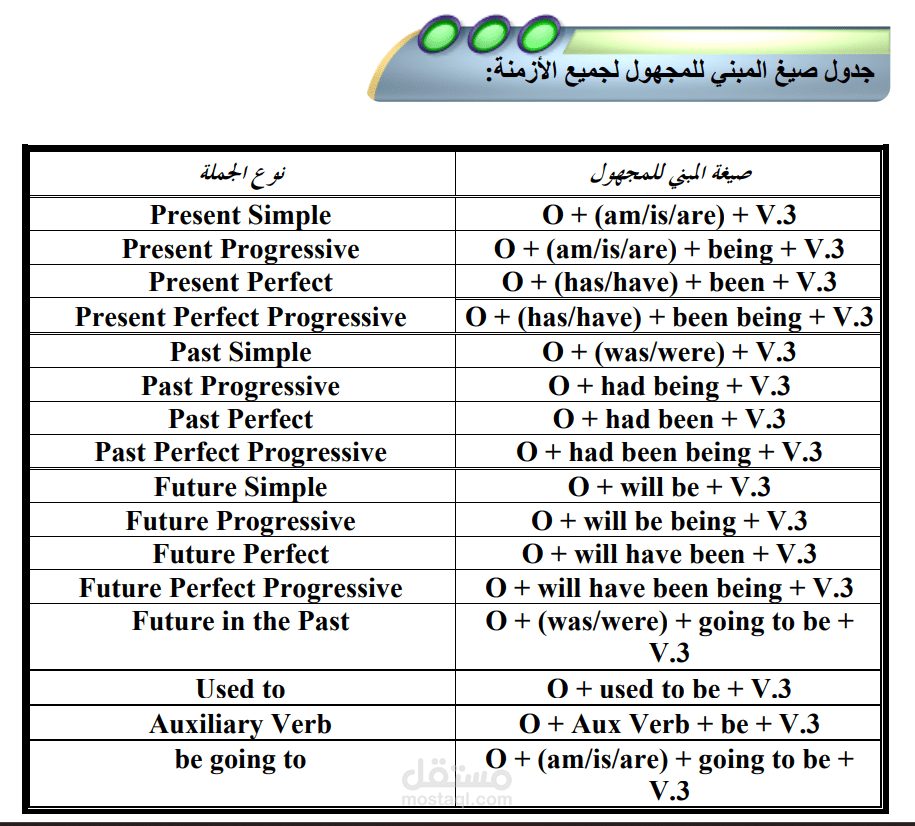 جدول صيغ المبني للمجهول لجميع الأزمنة:

| نوع الجملة | صيغة المبني للمجهول |
|---|---|
| Present Simple | O + (am/is/are) + V.3 |
| Present Progressive | O + (am/is/are) + being + V.3 |
| Present Perfect | O + (has/have) + been + V.3 |
| Present Perfect Progressive | O + (has/have) + been being + V.3 |
| Past Simple | O + (was/were) + V.3 |
| Past Progressive | O + had being + V.3 |
| Past Perfect | O + had been + V.3 |
| Past Perfect Progressive | O + had been being + V.3 |
| Future Simple | O + will be + V.3 |
| Future Progressive | O + will be being + V.3 |
| Future Perfect | O + will have been + V.3 |
| Future Perfect Progressive | O + will have been being + V.3 |
| Future in the Past | O + (was/were) + going to be + V.3 |
| Used to | O + used to be + V.3 |
| Auxiliary Verb | O + Aux Verb + be + V.3 |
| be going to | O + (am/is/are) + going to be + V.3 |

مستقل
mostaql.com